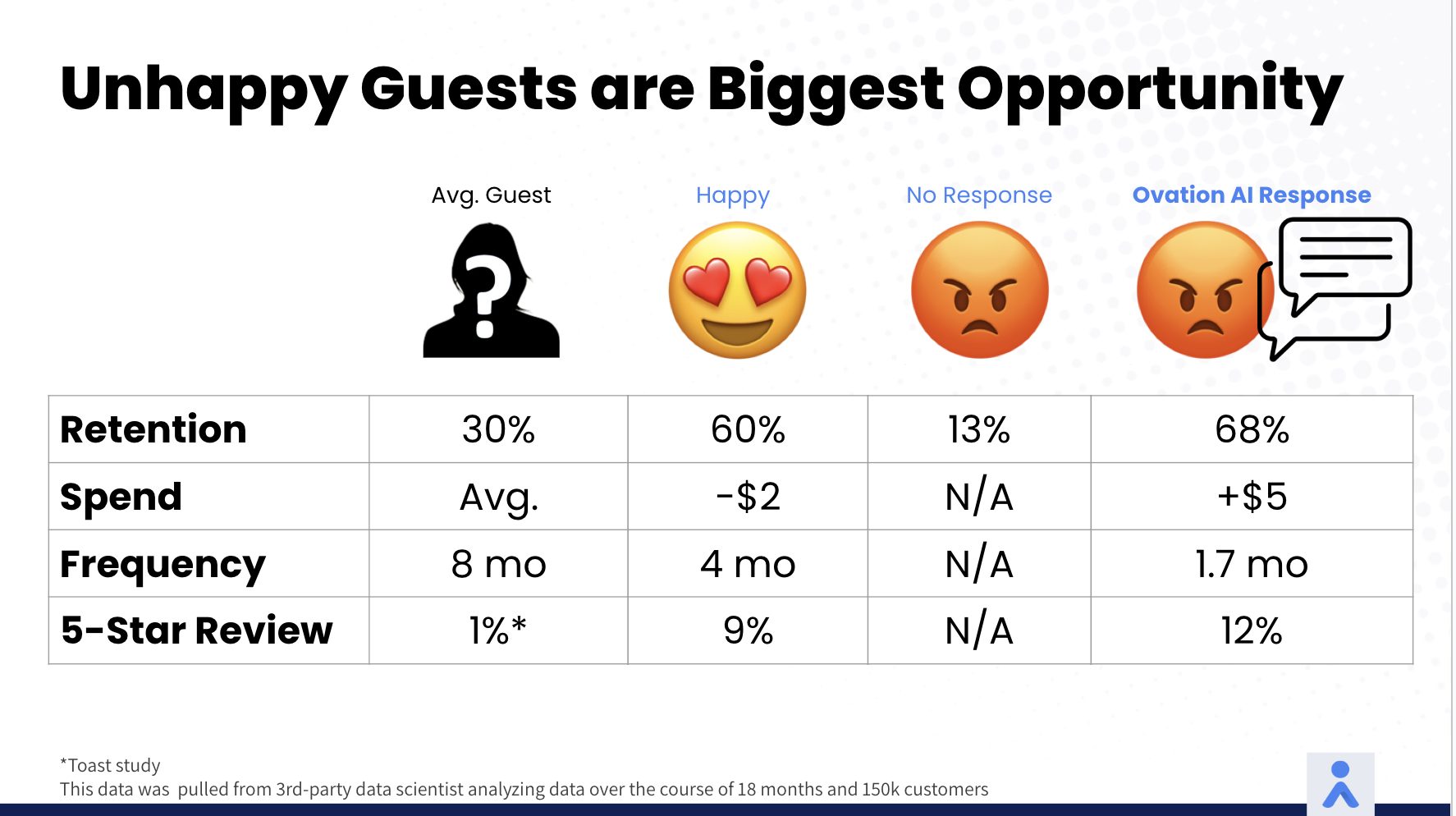 Unhappy Guests are Biggest Opportunity

| | Avg. Guest | Happy | No Response | Ovation AI Response |
|---|---|---|---|---|
| Retention | 30% | 60% | 13% | 68% |
| Spend | Avg. | -$2 | N/A | +$5 |
| Frequency | 8 mo | 4 mo | N/A | 1.7 mo |
| 5-Star Review | 1%* | 9% | N/A | 12% |

*Toast study
This data was pulled from 3rd-party data scientist analyzing data over the course of 18 months and 150k customers